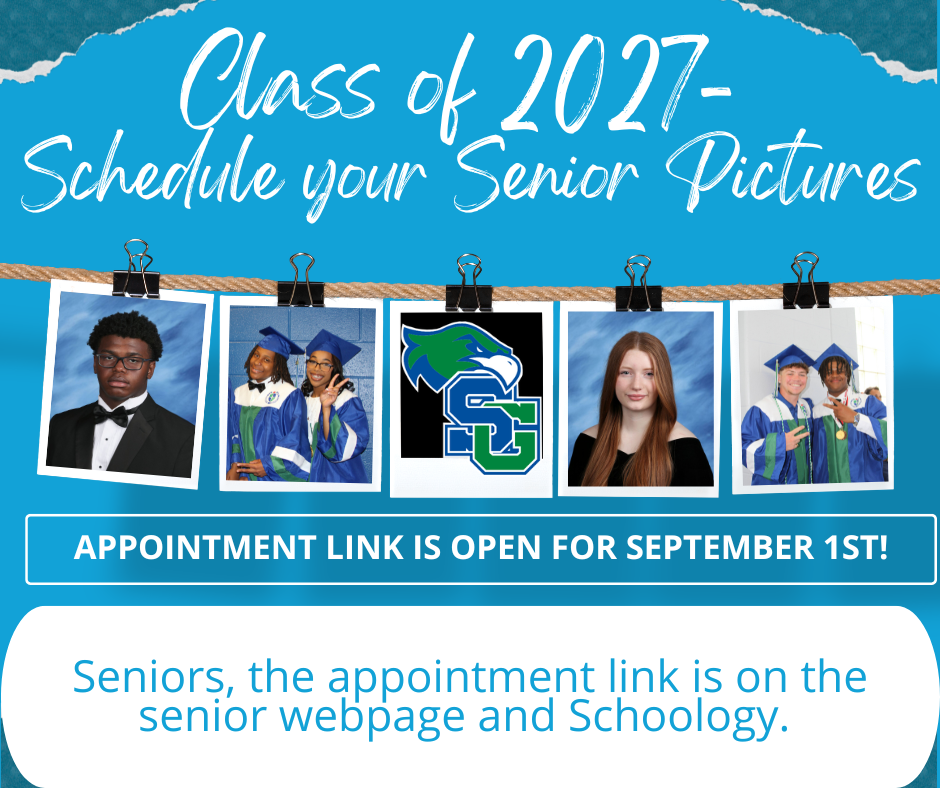 Class of 2027-
Schedule your Senior Pictures

SG

APPOINTMENT LINK IS OPEN FOR SEPTEMBER 1ST!

Seniors, the appointment link is on the senior webpage and Schoology.